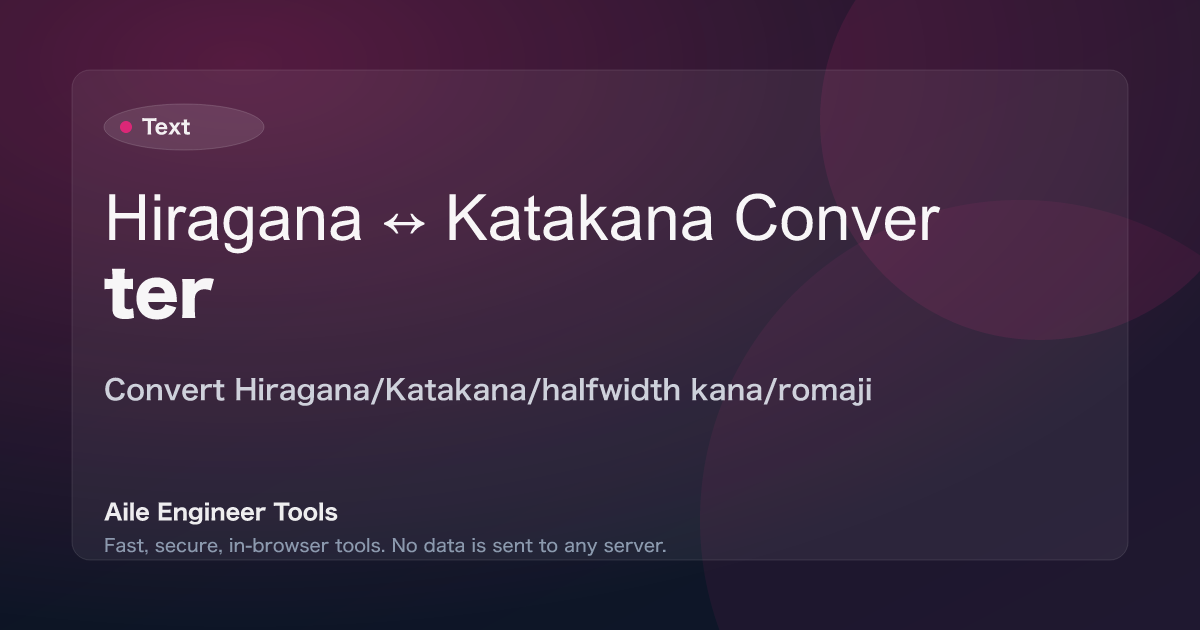 Text

Hiragana ↔ Katakana Conver
ter

Convert Hiragana/Katakana/halfwidth kana/romaji

Aile Engineer Tools

Fast, secure, in-browser tools. No data is sent to any server.